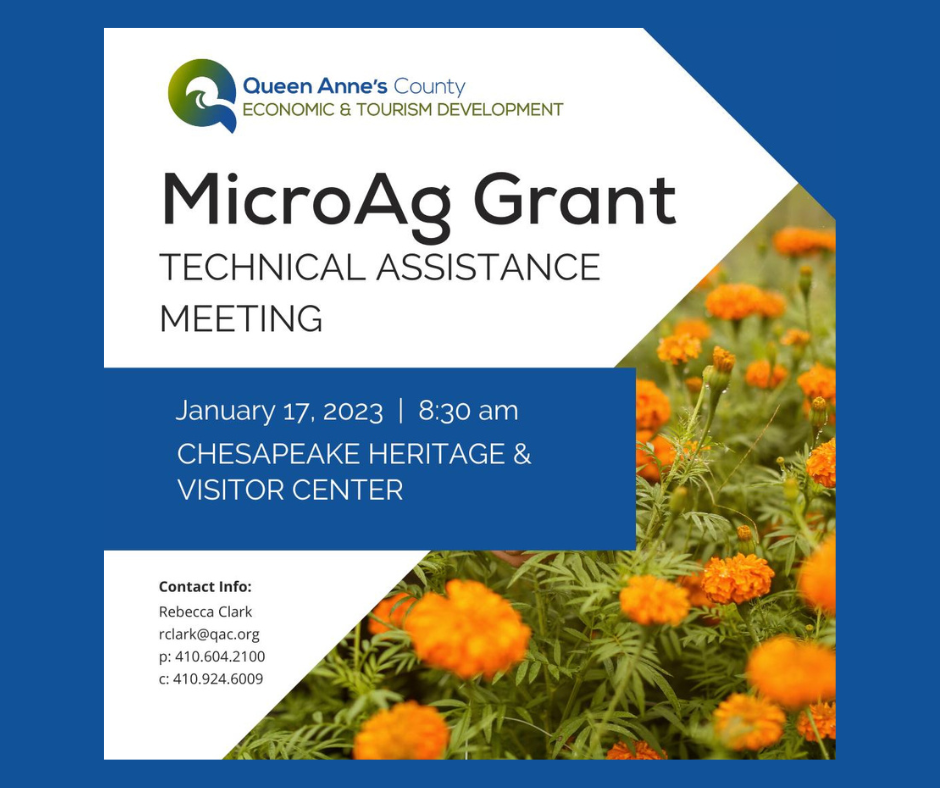 Queen Anne's County
ECONOMIC & TOURISM DEVELOPMENT

MicroAg Grant
TECHNICAL ASSISTANCE MEETING

January 17, 2023 | 8:30 am
CHESAPEAKE HERITAGE & VISITOR CENTER

Contact Info:
Rebecca Clark
rclark@qac.org
p: 410.604.2100
c: 410.924.6009